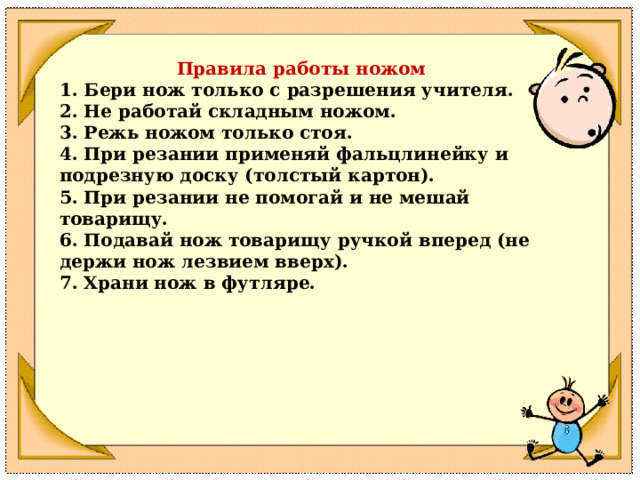 Правила работы ножом
1. Бери нож только с разрешения учителя.
2. Не работай складным ножом.
3. Режь ножом только стоя.
4. При резании применяй фальцлинейку и подрезную доску (толстый картон).
5. При резании не помогай и не мешай товарищу.
6. Подавай нож товарищу ручкой вперед (не держи нож лезвием вверх).
7. Храни нож в футляре.